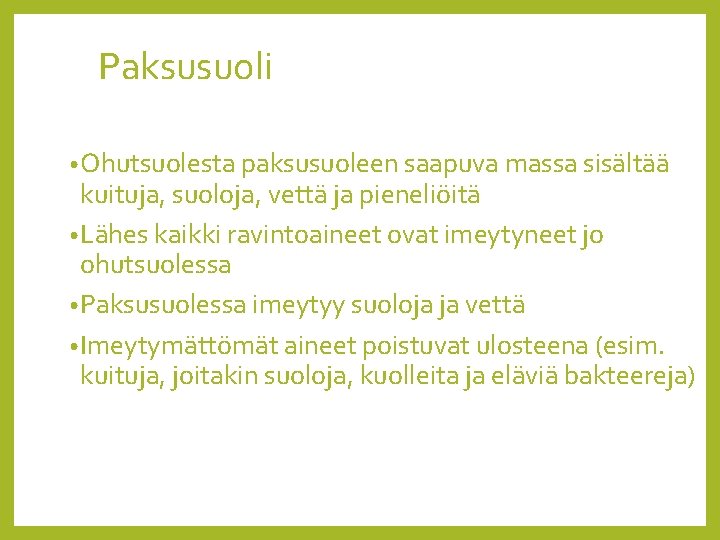 Paksusuoli

• Ohutsuolesta paksusuoleen saapuva massa sisältää kuituja, suoloja, vettä ja pieneliöitä

• Lähes kaikki ravintoaineet ovat imeytyneet jo ohutsuolessa

• Paksusuolessa imeytyy suoloja ja vettä

• Imeytymättömät aineet poistuvat ulosteena (esim. kuituja, joitakin suoloja, kuolleita ja eläviä bakteereja)